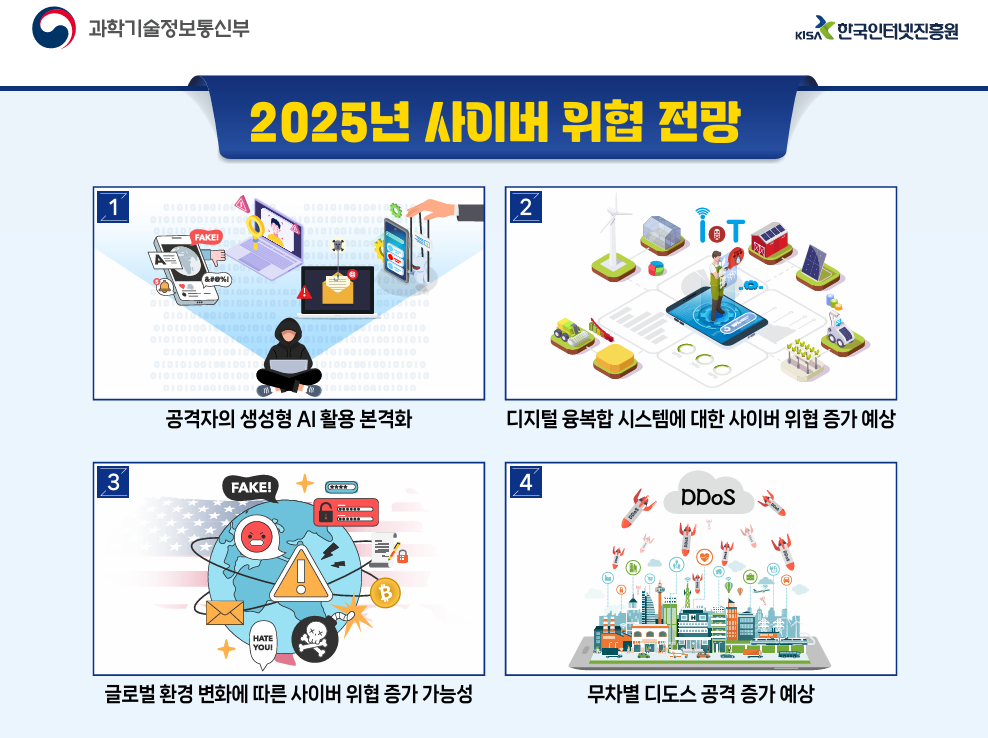 과학기술정보통신부

KISA 한국인터넷진흥원

2025년 사이버 위협 전망

1

FAKE!

&#@%!

공격자의 생성형 AI 활용 본격화

2

IoT

디지털 융복합 시스템에 대한 사이버 위협 증가 예상

3

FAKE!

HATE YOU!

글로벌 환경 변화에 따른 사이버 위협 증가 가능성

4

DDoS

무차별 디도스 공격 증가 예상